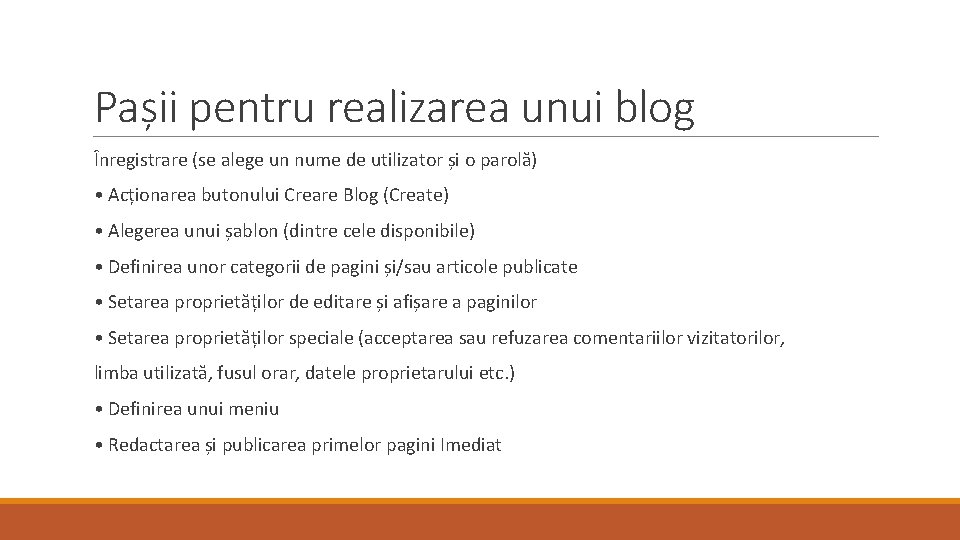 Pașii pentru realizarea unui blog

Înregistrare (se alege un nume de utilizator și o parolă)

• Acționarea butonului Creare Blog (Create)

• Alegerea unui șablon (dintre cele disponibile)

• Definirea unor categorii de pagini și/sau articole publicate

• Setarea proprietăților de editare și afișare a paginilor

• Setarea proprietăților speciale (acceptarea sau refuzarea comentariilor vizitatorilor, limba utilizată, fusul orar, datele proprietarului etc.)

• Definirea unui meniu

• Redactarea și publicarea primelor pagini Imediat